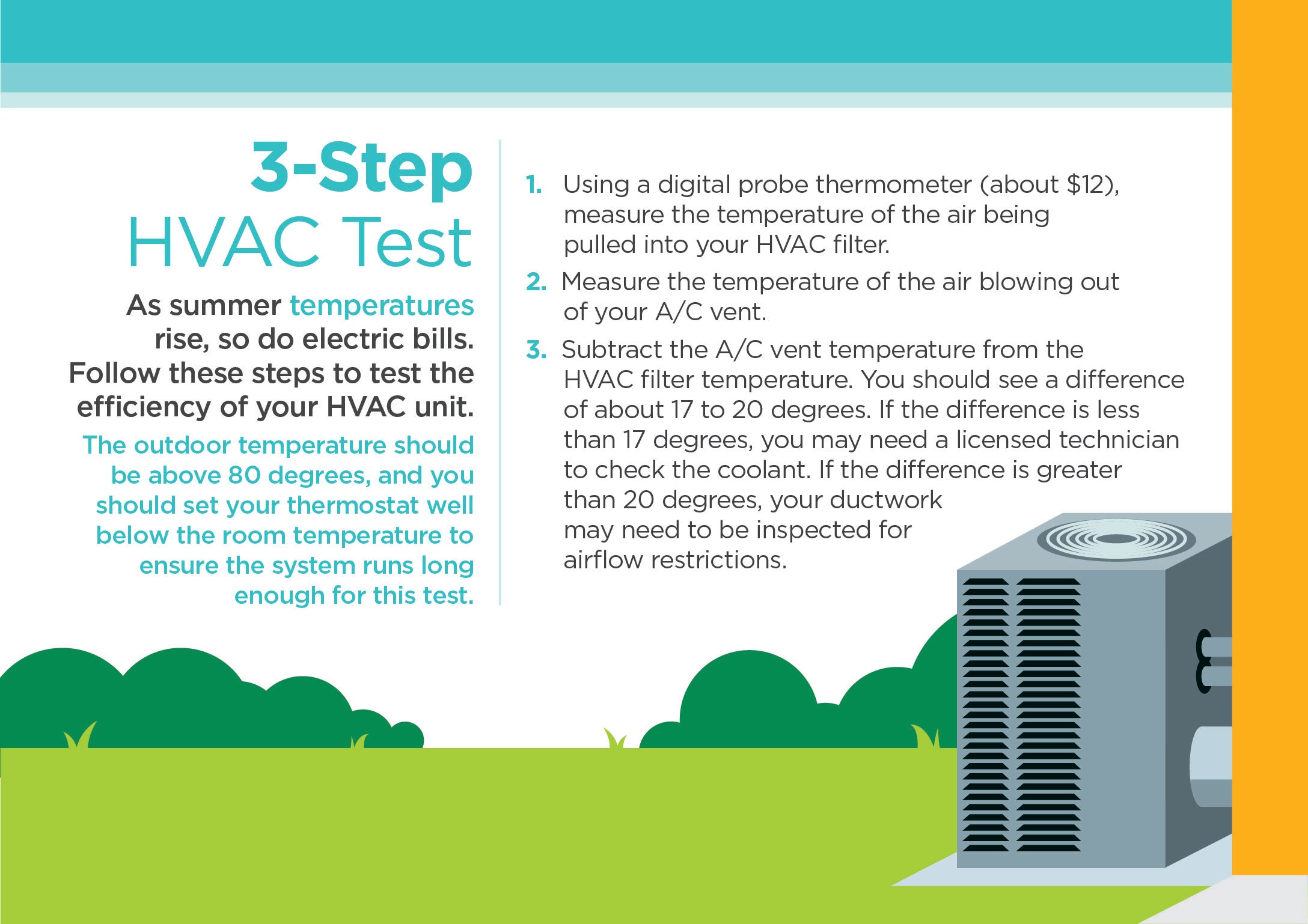 3-Step
HVAC Test

As summer temperatures rise, so do electric bills. Follow these steps to test the efficiency of your HVAC unit.

The outdoor temperature should be above 80 degrees, and you should set your thermostat well below the room temperature to ensure the system runs long enough for this test.

1. Using a digital probe thermometer (about \$12), measure the temperature of the air being pulled into your HVAC filter.

2. Measure the temperature of the air blowing out of your A/C vent.

3. Subtract the A/C vent temperature from the HVAC filter temperature. You should see a difference of about 17 to 20 degrees. If the difference is less than 17 degrees, you may need a licensed technician to check the coolant. If the difference is greater than 20 degrees, your ductwork may need to be inspected for airflow restrictions.